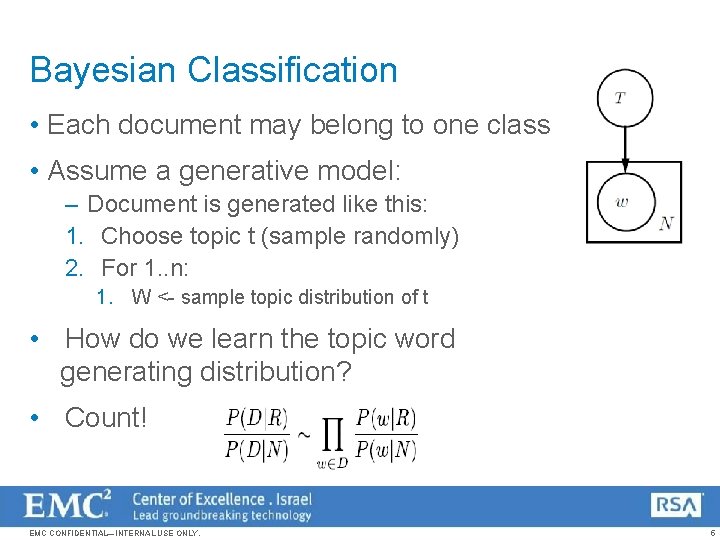 Bayesian Classification

• Each document may belong to one class

• Assume a generative model:
– Document is generated like this:
1. Choose topic t (sample randomly)
2. For 1..n:
1. W <- sample topic distribution of t

• How do we learn the topic word generating distribution?

• Count! $\frac{P(D|R)}{P(D|N)} \sim \prod_{w \in D} \frac{P(w|R)}{P(w|N)}$

$T$

$w$

$N$

EMC$^2$ Center of Excellence . Israel
Lead groundbreaking technology

RSA

EMC CONFIDENTIAL—INTERNAL USE ONLY.

6